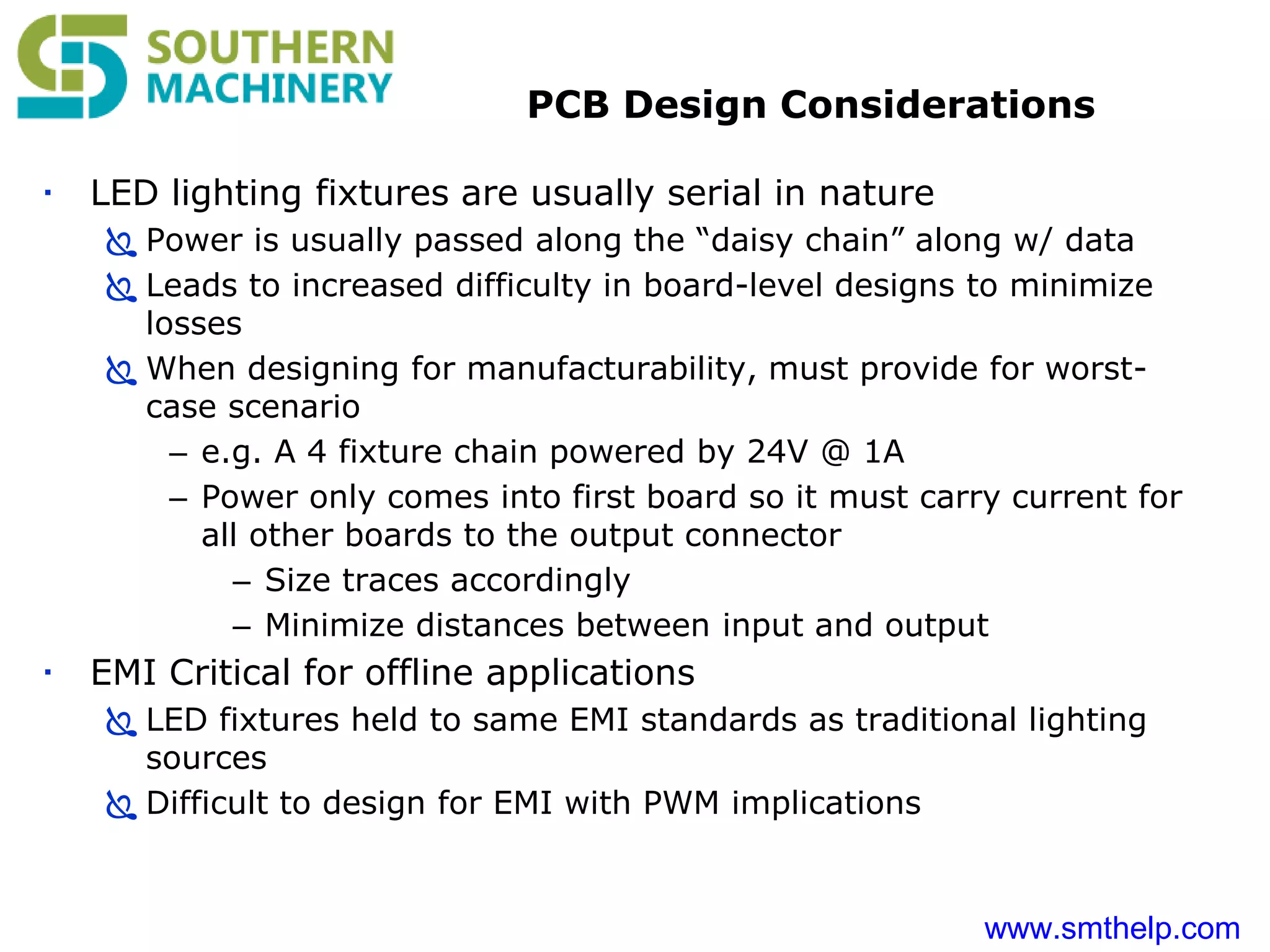 SOUTHERN MACHINERY

PCB Design Considerations

▪ LED lighting fixtures are usually serial in nature
 Power is usually passed along the “daisy chain” along w/ data
 Leads to increased difficulty in board-level designs to minimize losses
 When designing for manufacturability, must provide for worst-case scenario
 – e.g. A 4 fixture chain powered by 24V @ 1A
 – Power only comes into first board so it must carry current for all other boards to the output connector
 – Size traces accordingly
 – Minimize distances between input and output
▪ EMI Critical for offline applications
 LED fixtures held to same EMI standards as traditional lighting sources
 Difficult to design for EMI with PWM implications

www.smthelp.com